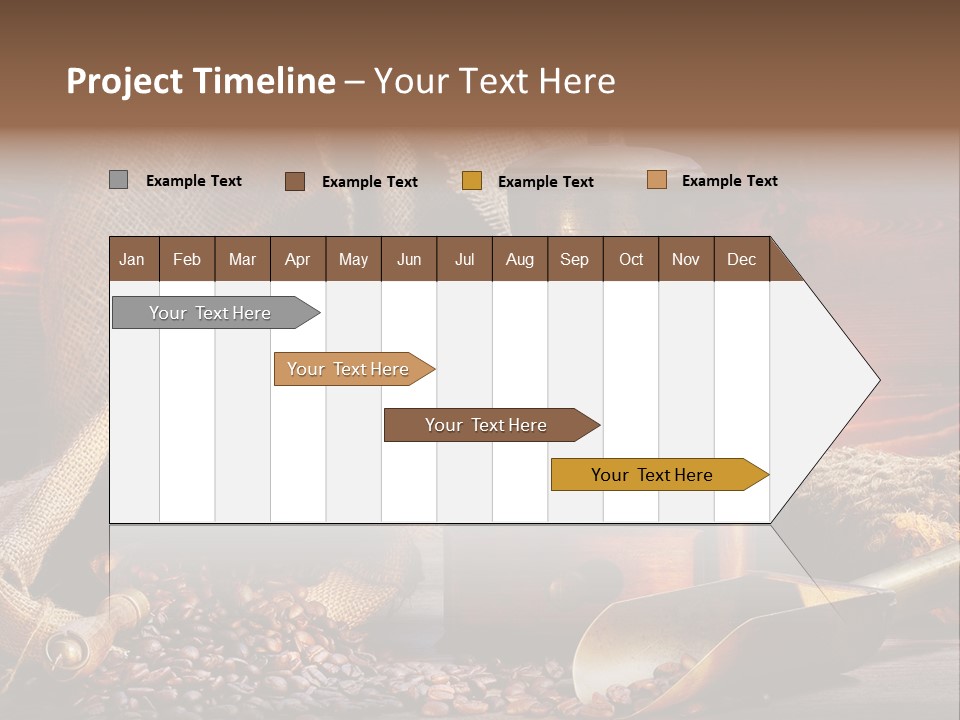 Project Timeline – Your Text Here

Example Text Example Text Example Text Example Text

| Jan | Feb | Mar | Apr | May | Jun | Jul | Aug | Sep | Oct | Nov | Dec |
|---|---|---|---|---|---|---|---|---|---|---|---|

Your Text Here

Your Text Here

Your Text Here

Your Text Here